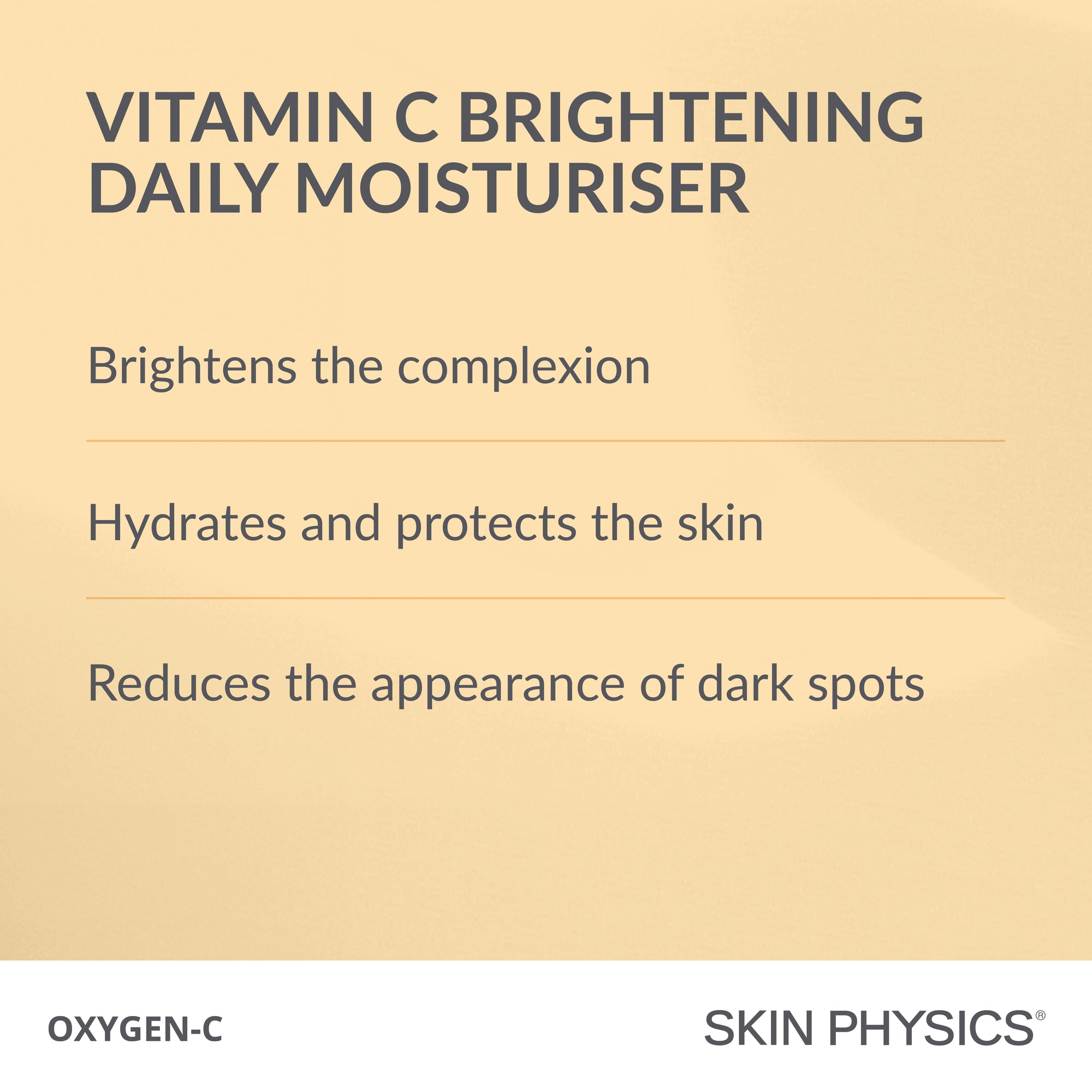 VITAMIN C BRIGHTENING DAILY MOISTURISER

Brightens the complexion

Hydrates and protects the skin

Reduces the appearance of dark spots

OXYGEN-C

SKIN PHYSICS®